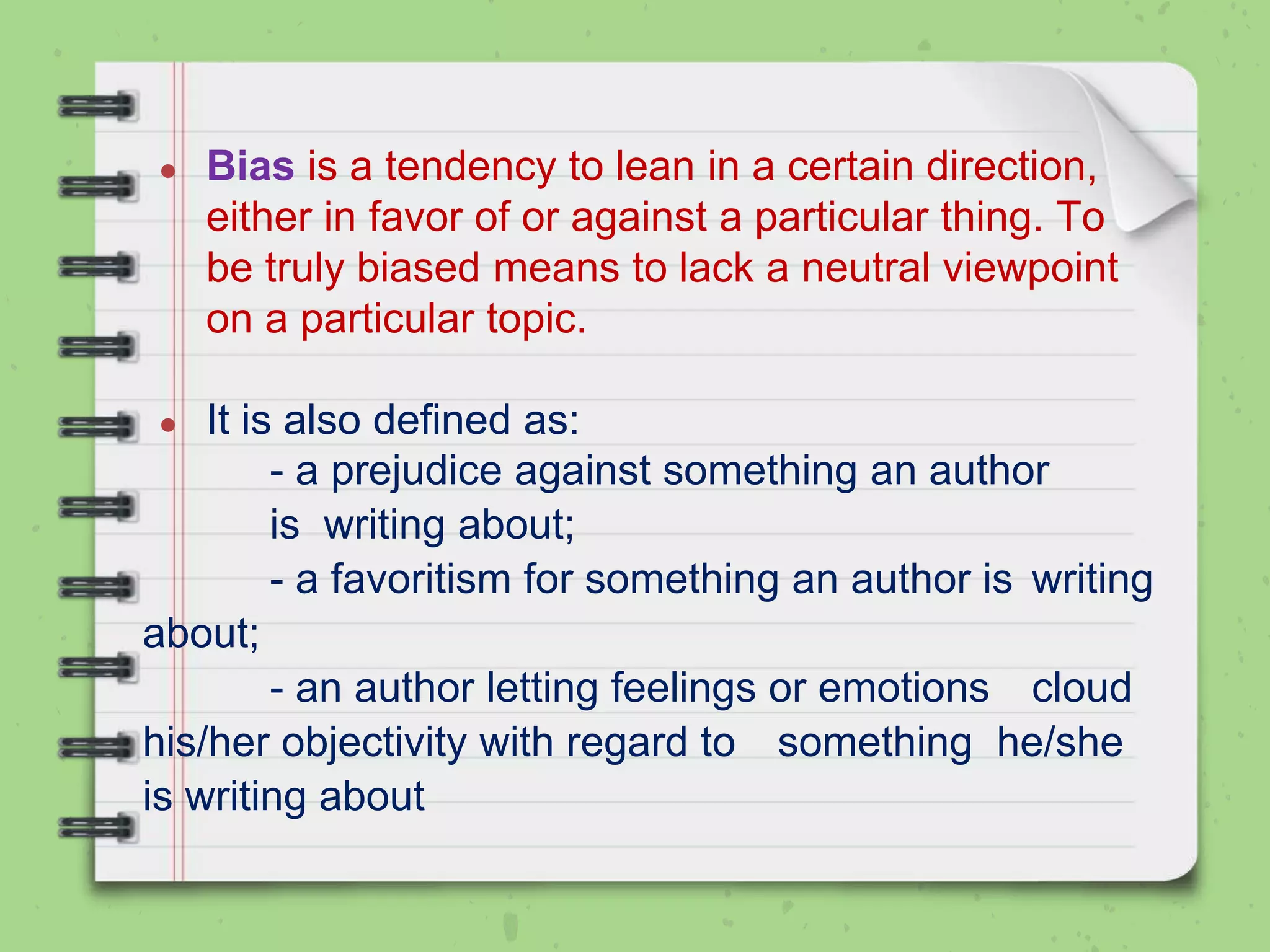 • Bias is a tendency to lean in a certain direction, either in favor of or against a particular thing. To be truly biased means to lack a neutral viewpoint on a particular topic.

• It is also defined as:
- a prejudice against something an author is writing about;
- a favoritism for something an author is writing about;
- an author letting feelings or emotions cloud his/her objectivity with regard to something he/she is writing about